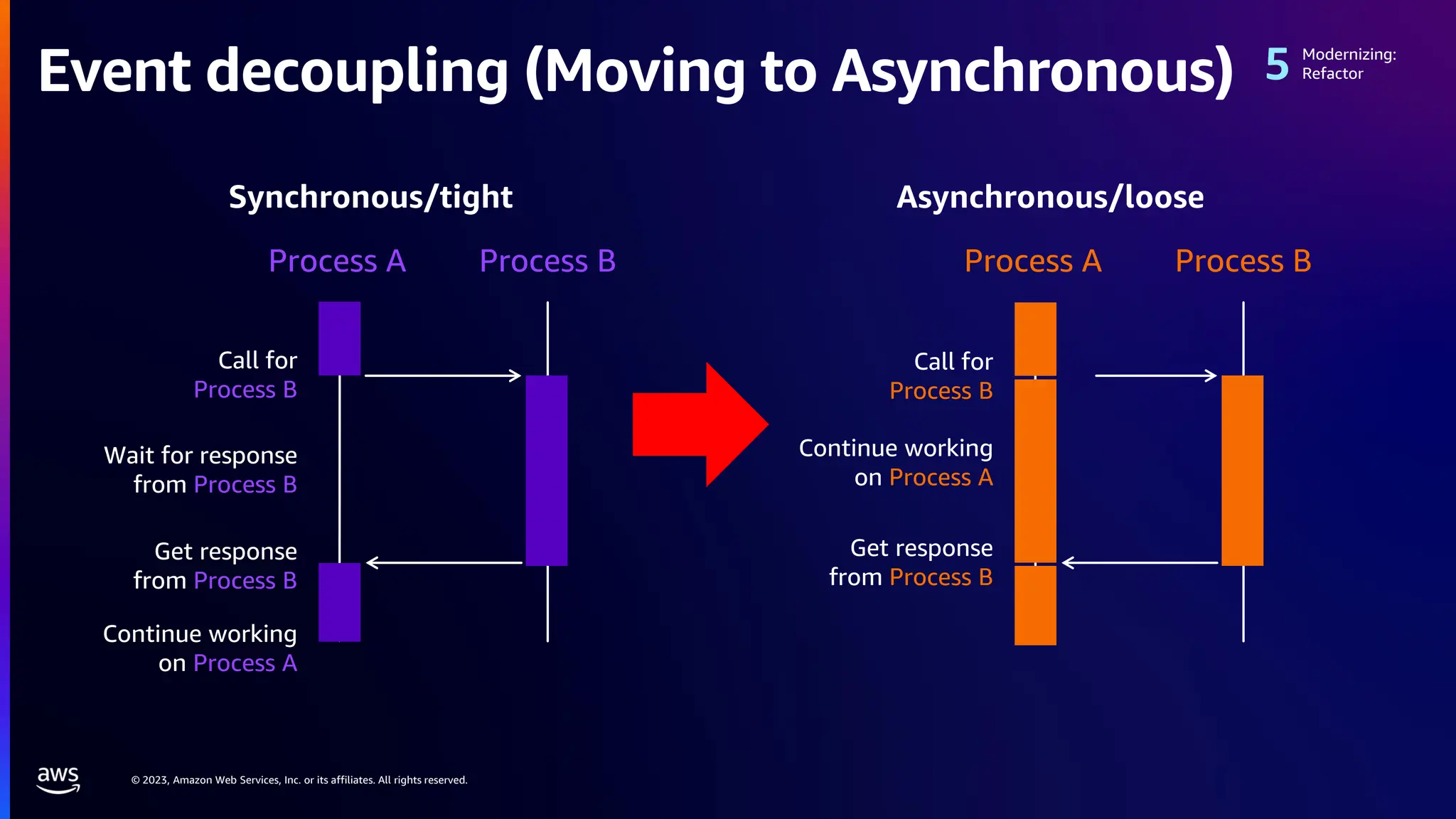 Event decoupling (Moving to Asynchronous)

5 Modernizing: Refactor

Synchronous/tight

Process A Process B

Call for Process B

Wait for response from Process B

Get response from Process B

Continue working on Process A

Asynchronous/loose

Process A Process B

Call for Process B

Continue working on Process A

Get response from Process B

aws

© 2023, Amazon Web Services, Inc. or its affiliates. All rights reserved.